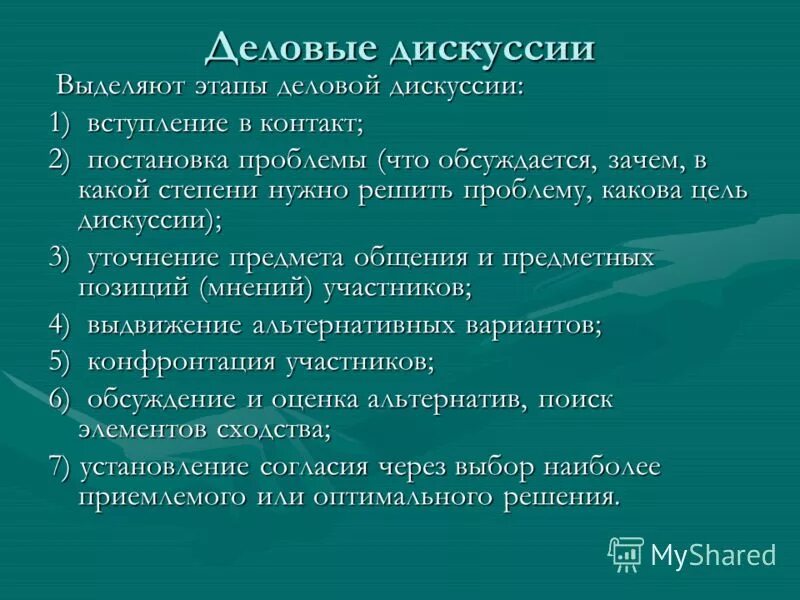 Деловые дискуссии

Выделяют этапы деловой дискуссии:

1) вступление в контакт;

2) постановка проблемы (что обсуждается, зачем, в какой степени нужно решить проблему, какова цель дискуссии);

3) уточнение предмета общения и предметных позиций (мнений) участников;

4) выдвижение альтернативных вариантов;

5) конфронтация участников;

6) обсуждение и оценка альтернатив, поиск элементов сходства;

7) установление согласия через выбор наиболее приемлемого или оптимального решения.

MyShared